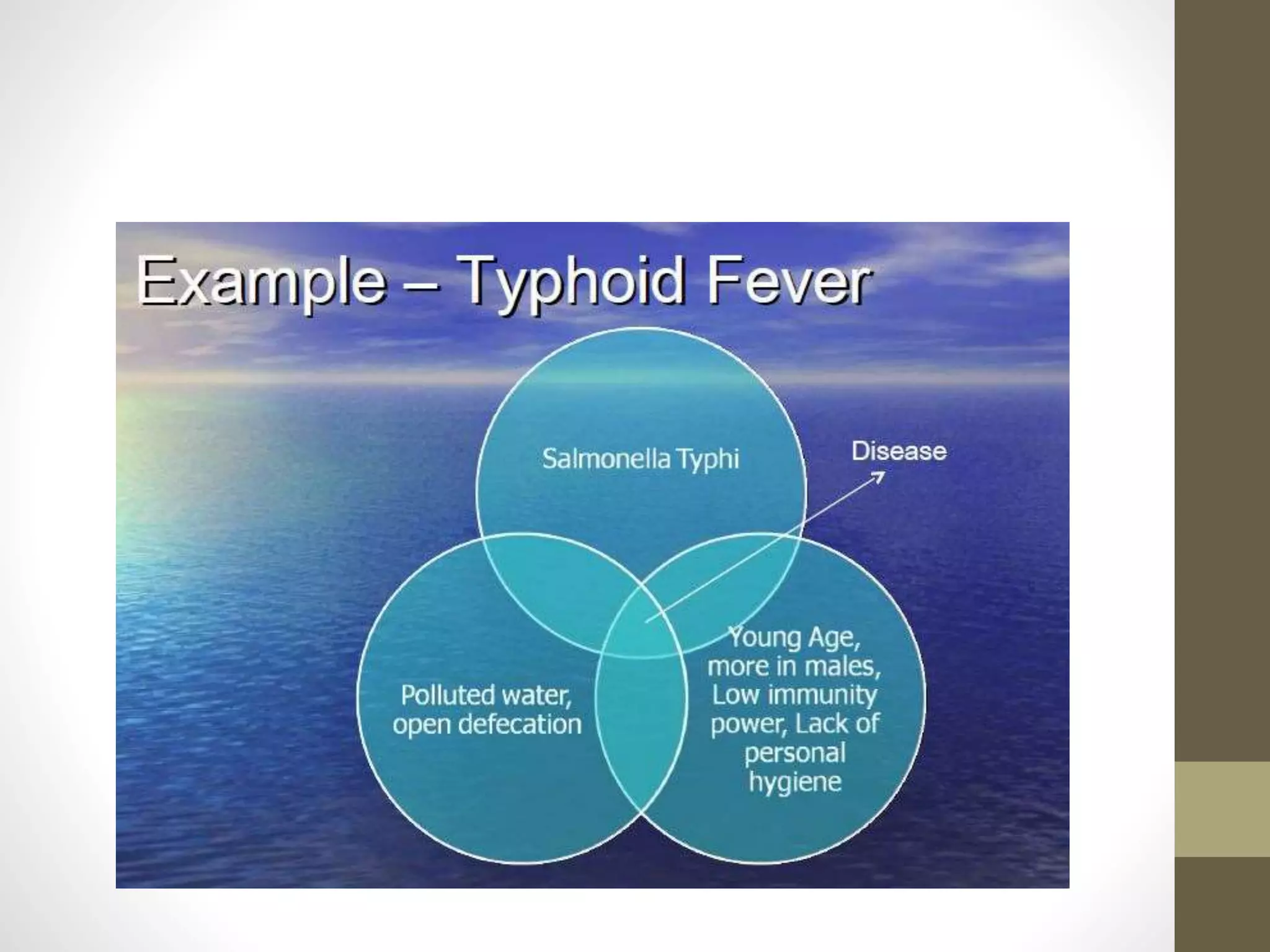 Example – Typhoid Fever

Salmonella Typhi

Disease

Polluted water, open defecation

Young Age, more in males, Low immunity power, Lack of personal hygiene